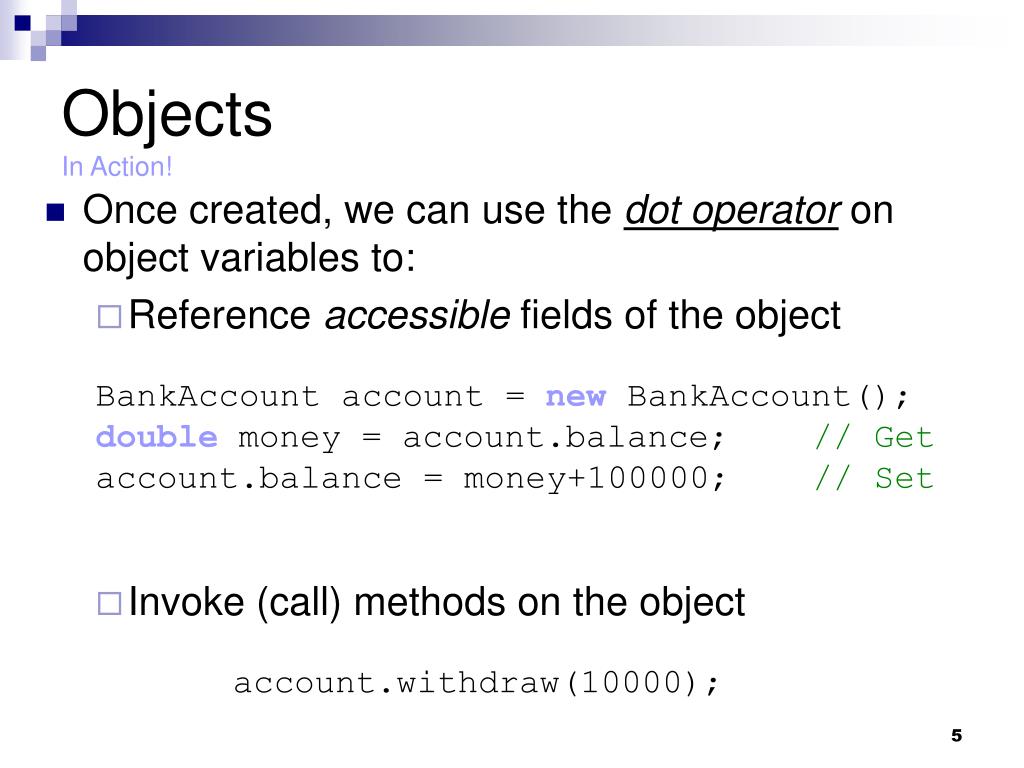 Objects
In Action!

Once created, we can use the dot operator on object variables to:

Reference accessible fields of the object

BankAccount account = new BankAccount();
double money = account.balance;     // Get
account.balance = money+100000;     // Set

Invoke (call) methods on the object

account.withdraw(10000);

5